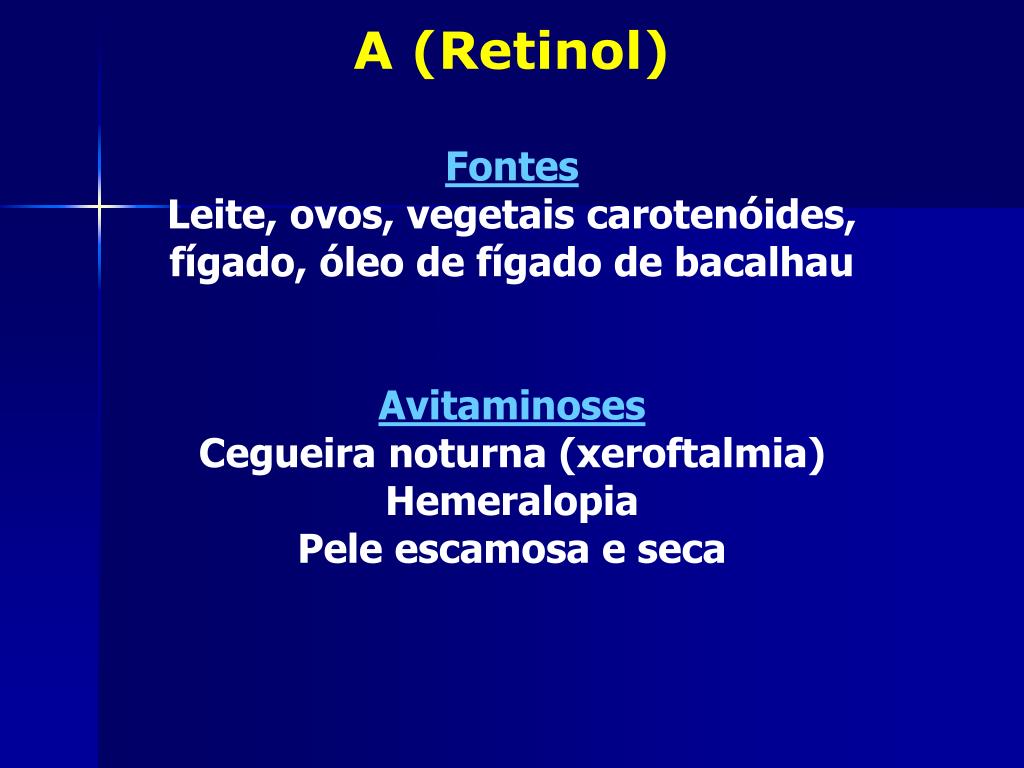 A (Retinol)

Fontes
Leite, ovos, vegetais carotenóides, fígado, óleo de fígado de bacalhau

Avitaminoses
Cegueira noturna (xeroftalmia)
Hemeralopia
Pele escamosa e seca